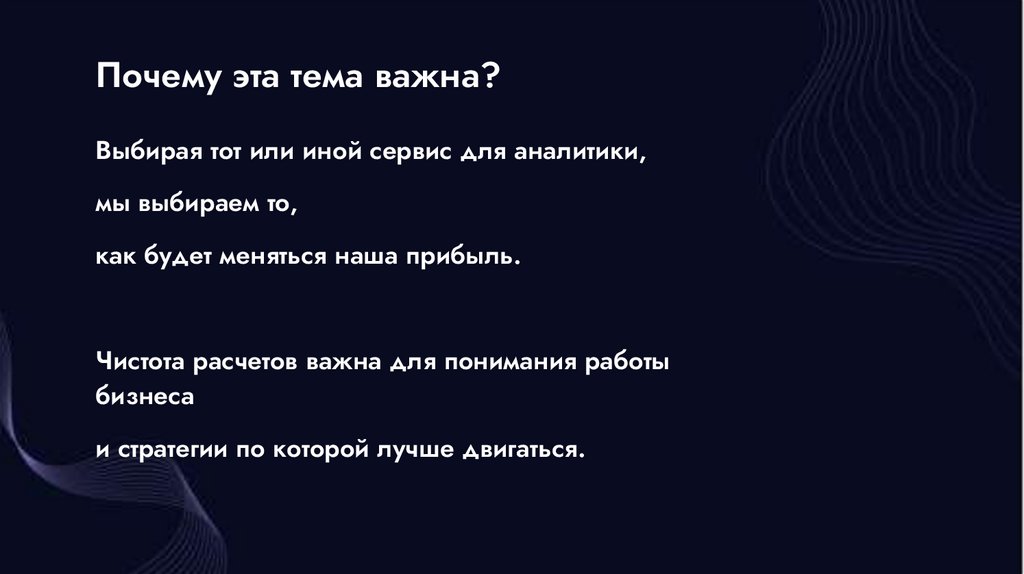 Почему эта тема важна?

Выбирая тот или иной сервис для аналитики,

мы выбираем то,

как будет меняться наша прибыль.

Чистота расчетов важна для понимания работы бизнеса

и стратегии по которой лучше двигаться.